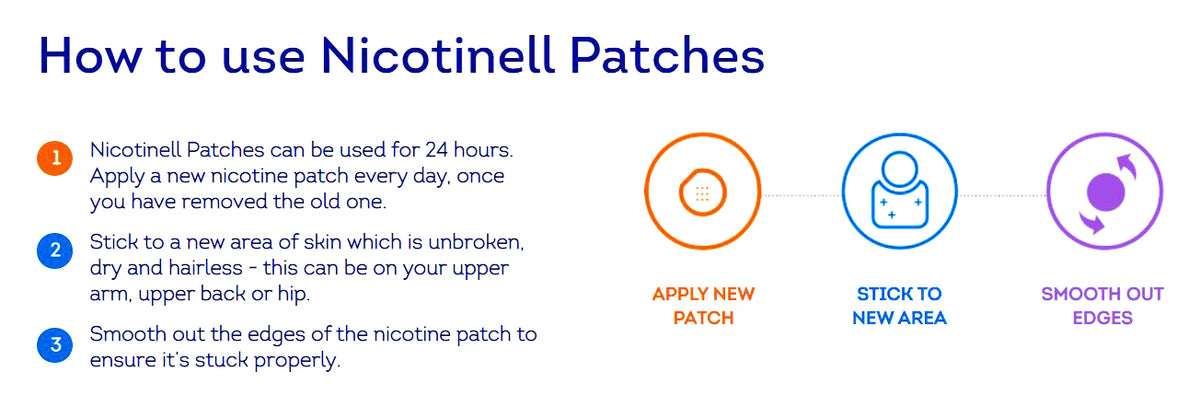 How to use Nicotinell Patches

1 Nicotinell Patches can be used for 24 hours. Apply a new nicotine patch every day, once you have removed the old one.

2 Stick to a new area of skin which is unbroken, dry and hairless - this can be on your upper arm, upper back or hip.

3 Smooth out the edges of the nicotine patch to ensure it's stuck properly.

APPLY NEW PATCH

STICK TO NEW AREA

SMOOTH OUT EDGES